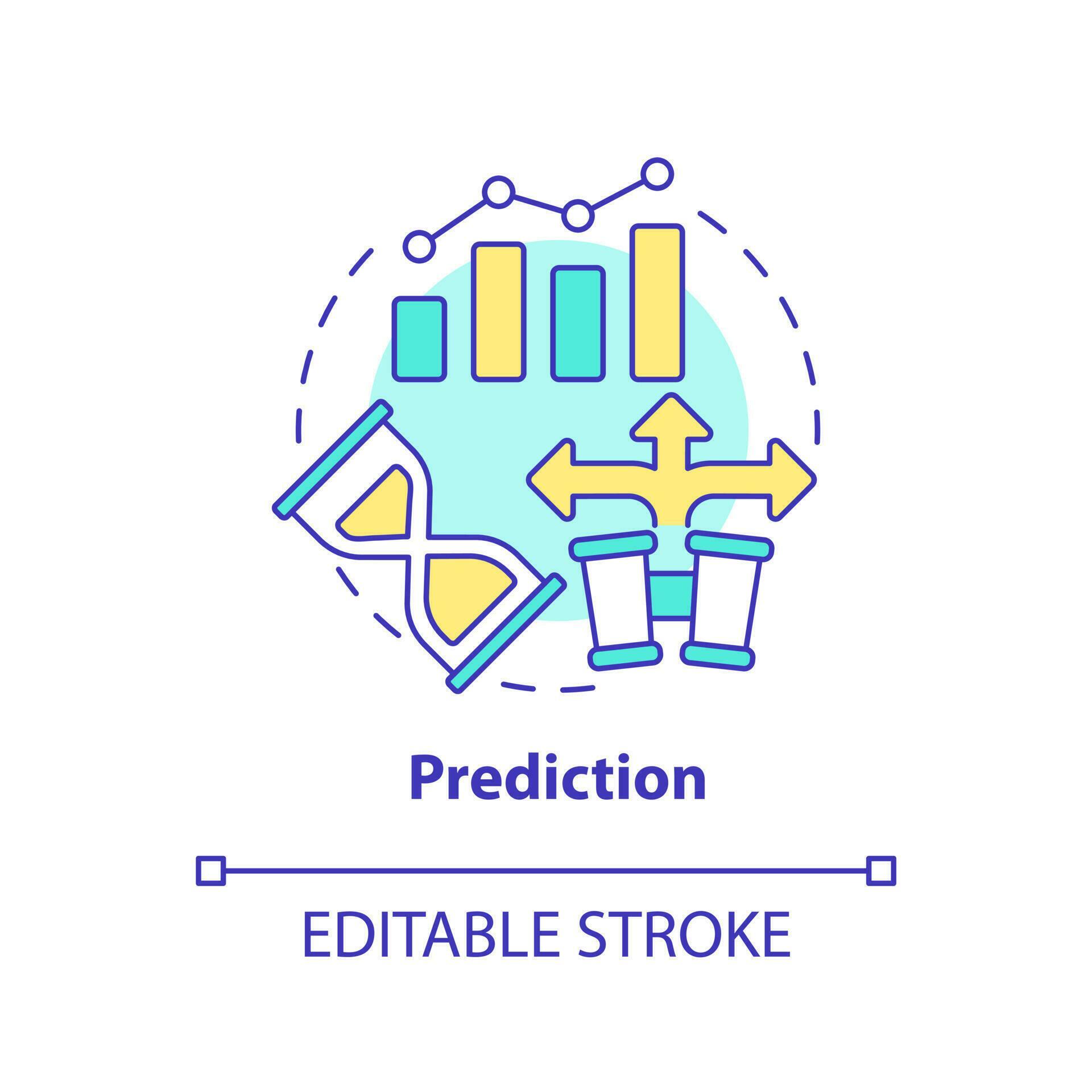 Prediction

EDITABLE STROKE